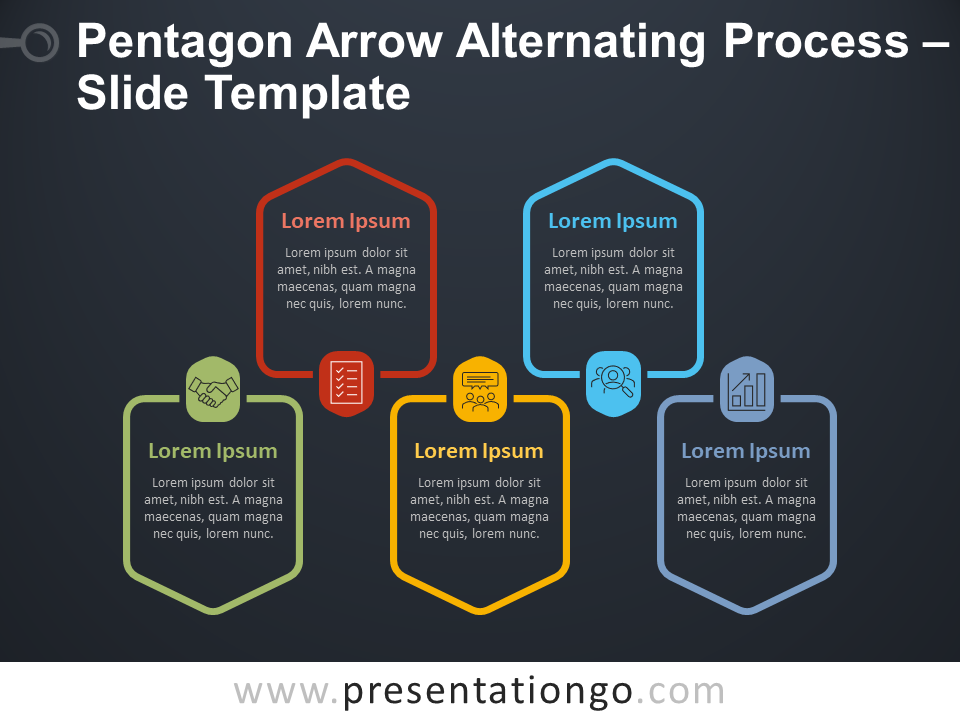 Pentagon Arrow Alternating Process – Slide Template

Lorem Ipsum

Lorem ipsum dolor sit amet, nibh est. A magna maecenas, quam magna nec quis, lorem nunc.

Lorem Ipsum

Lorem ipsum dolor sit amet, nibh est. A magna maecenas, quam magna nec quis, lorem nunc.

Lorem Ipsum

Lorem ipsum dolor sit amet, nibh est. A magna maecenas, quam magna nec quis, lorem nunc.

Lorem Ipsum

Lorem ipsum dolor sit amet, nibh est. A magna maecenas, quam magna nec quis, lorem nunc.

Lorem Ipsum

Lorem ipsum dolor sit amet, nibh est. A magna maecenas, quam magna nec quis, lorem nunc.

www.presentationgo.com